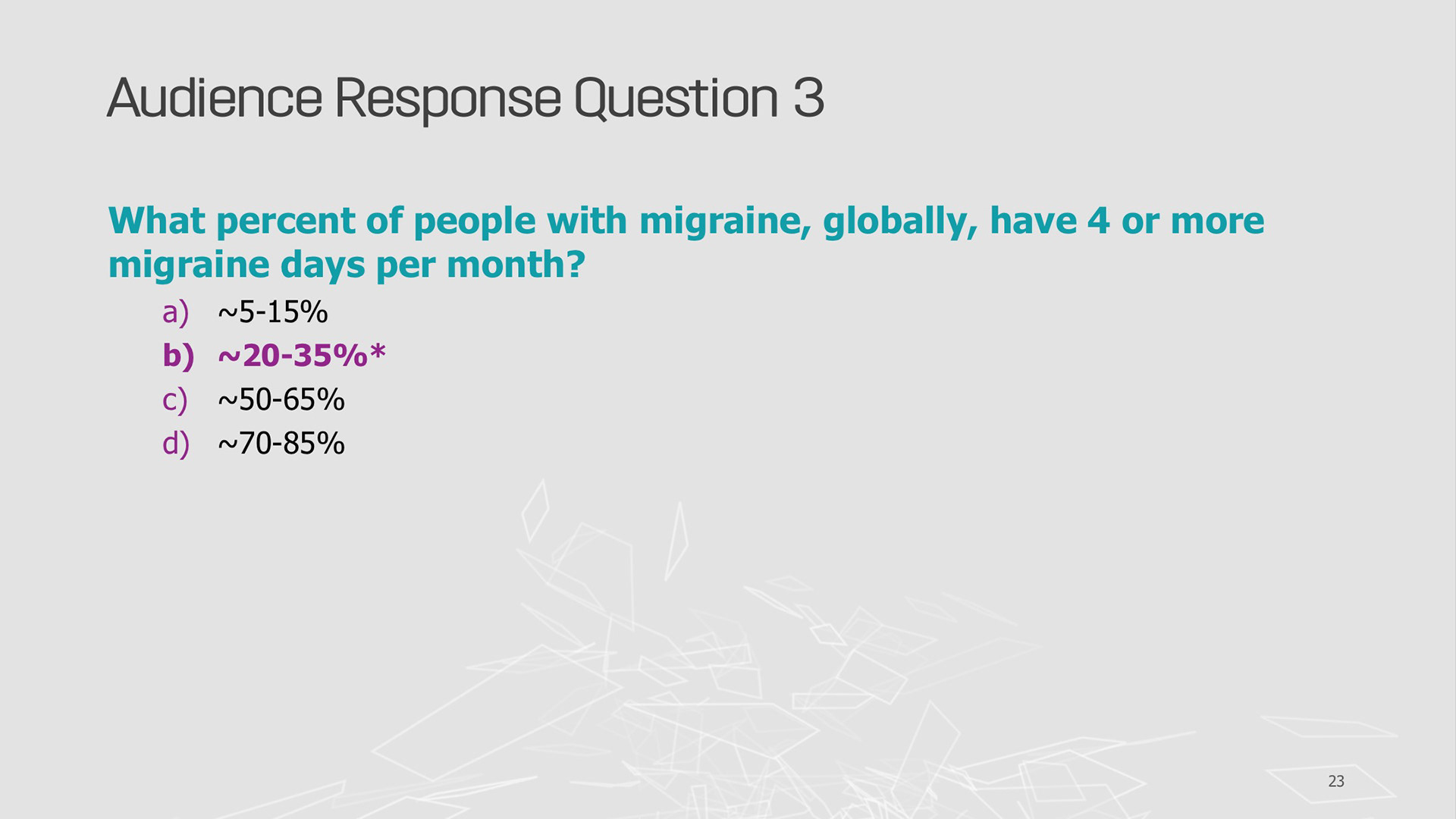 Audience Response Question 3

What percent of people with migraine, globally, have 4 or more migraine days per month?

a) ~5-15%
b) ~20-35%*
c) ~50-65%
d) ~70-85%

23